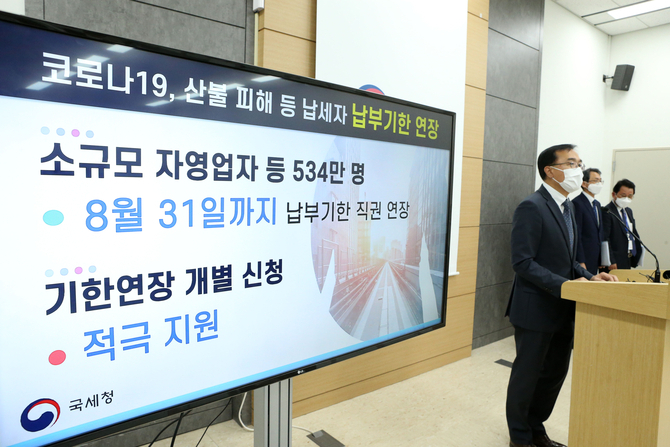 코로나19, 산불 피해 등 납세자 납부기한 연장

소규모 자영업자 등 534만 명

8월 31일까지 납부기한 직권 연장

기한연장 개별 신청

적극 지원

국세청